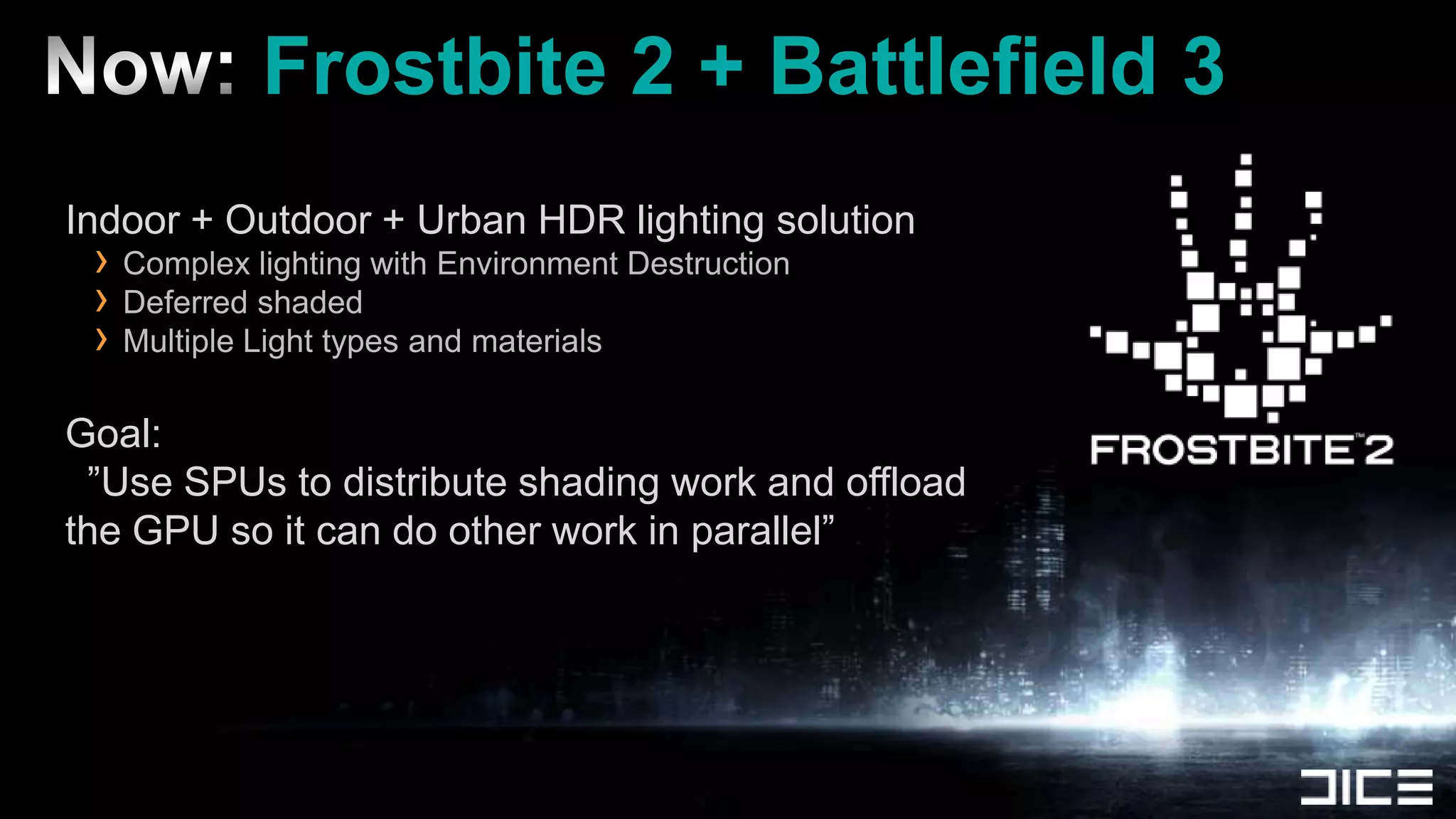 Now: Frostbite 2 + Battlefield 3

Indoor + Outdoor + Urban HDR lighting solution
› Complex lighting with Environment Destruction
› Deferred shaded
› Multiple Light types and materials

Goal:
”Use SPUs to distribute shading work and offload the GPU so it can do other work in parallel”

FROSTBITE™ 2

DICE